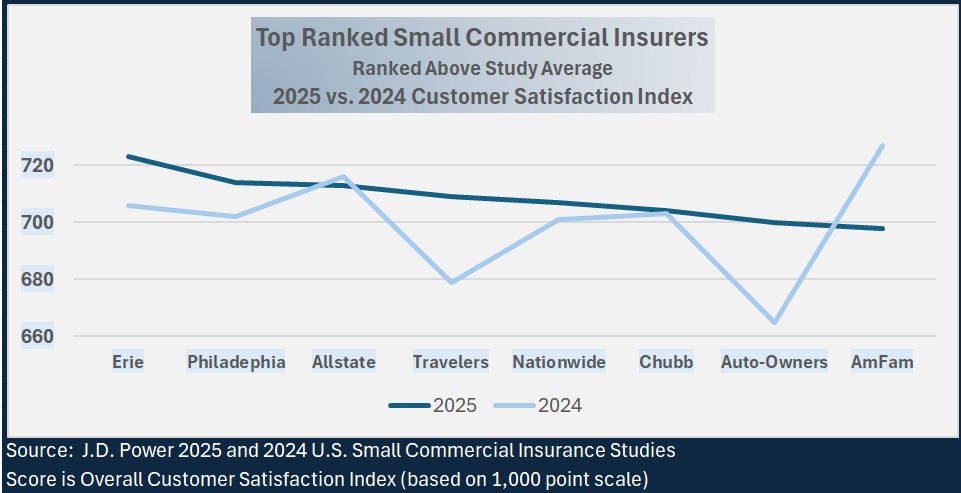 Top Ranked Small Commercial Insurers
Ranked Above Study Average
2025 vs. 2024 Customer Satisfaction Index

720
700
680
660

Erie
Philadephia
Allstate
Travelers
Nationwide
Chubb
Auto-Owners
AmFam

2025
2024

Source: J.D. Power 2025 and 2024 U.S. Small Commercial Insurance Studies
Score is Overall Customer Satisfaction Index (based on 1,000 point scale)